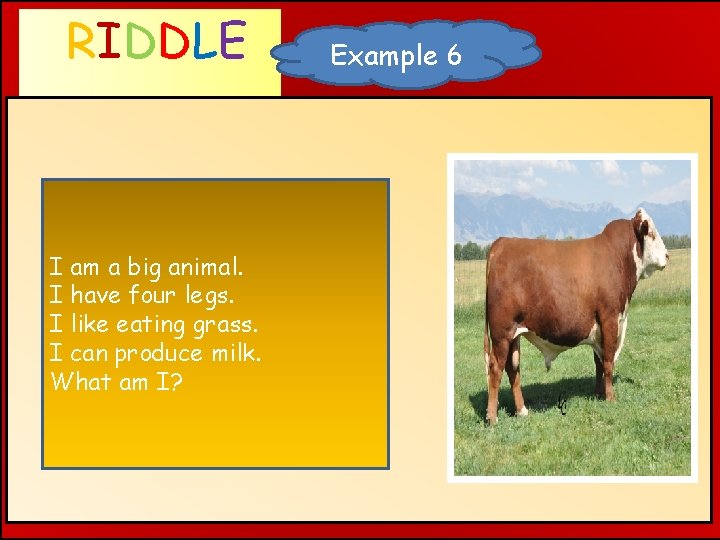 RIDDLE

Example 6

I am a big animal.
I have four legs.
I like eating grass.
I can produce milk.
What am I?